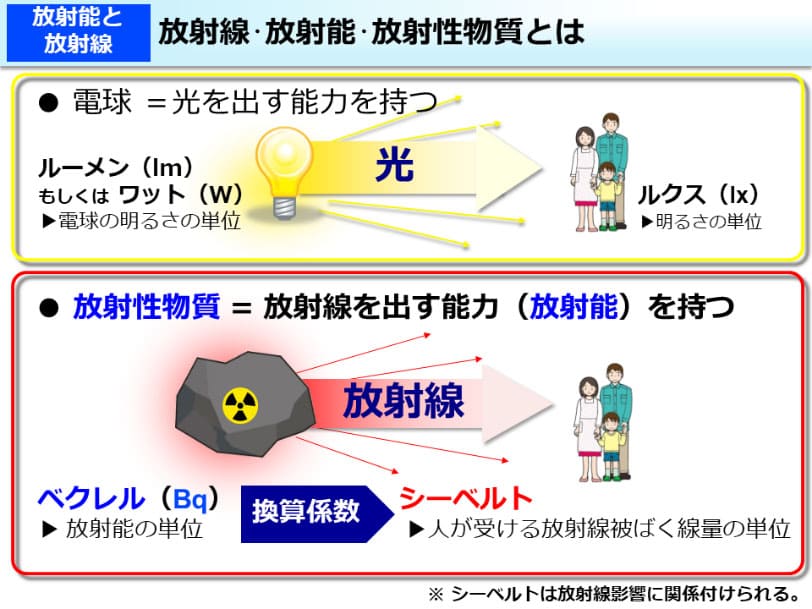 放射能と放射線

放射線･放射能･放射性物質とは

● 電球 ＝光を出す能力を持つ

ルーメン（lm）
もしくは ワット（W）
▶電球の明るさの単位

光

ルクス（lx）
▶明るさの単位

● 放射性物質 ＝ 放射線を出す能力（放射能）を持つ

放射線

ベクレル（Bq）
▶ 放射能の単位

換算係数

シーベルト
▶人が受ける放射線被ばく線量の単位

※ シーベルトは放射線影響に関係付けられる。